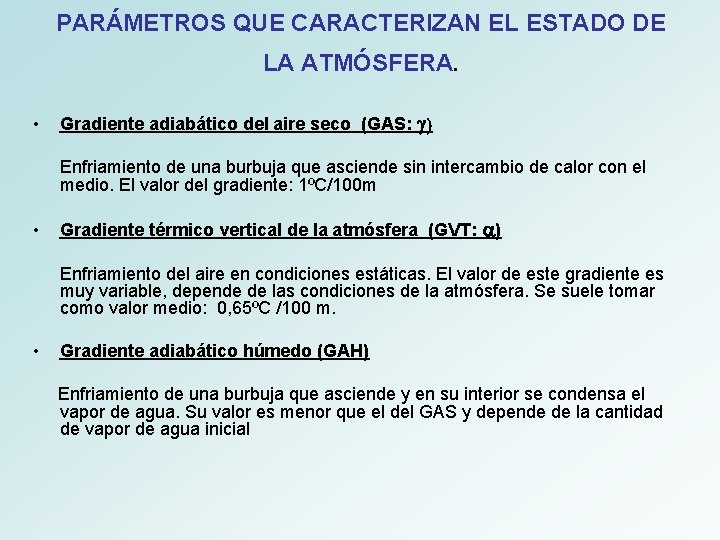 PARÁMETROS QUE CARACTERIZAN EL ESTADO DE LA ATMÓSFERA.

• Gradiente adiabático del aire seco (GAS: $\gamma$)

Enfriamiento de una burbuja que asciende sin intercambio de calor con el medio. El valor del gradiente: 1ºC/100m

• Gradiente térmico vertical de la atmósfera (GVT: $\alpha$)

Enfriamiento del aire en condiciones estáticas. El valor de este gradiente es muy variable, depende de las condiciones de la atmósfera. Se suele tomar como valor medio: 0,65ºC /100 m.

• Gradiente adiabático húmedo (GAH)

Enfriamiento de una burbuja que asciende y en su interior se condensa el vapor de agua. Su valor es menor que el del GAS y depende de la cantidad de vapor de agua inicial